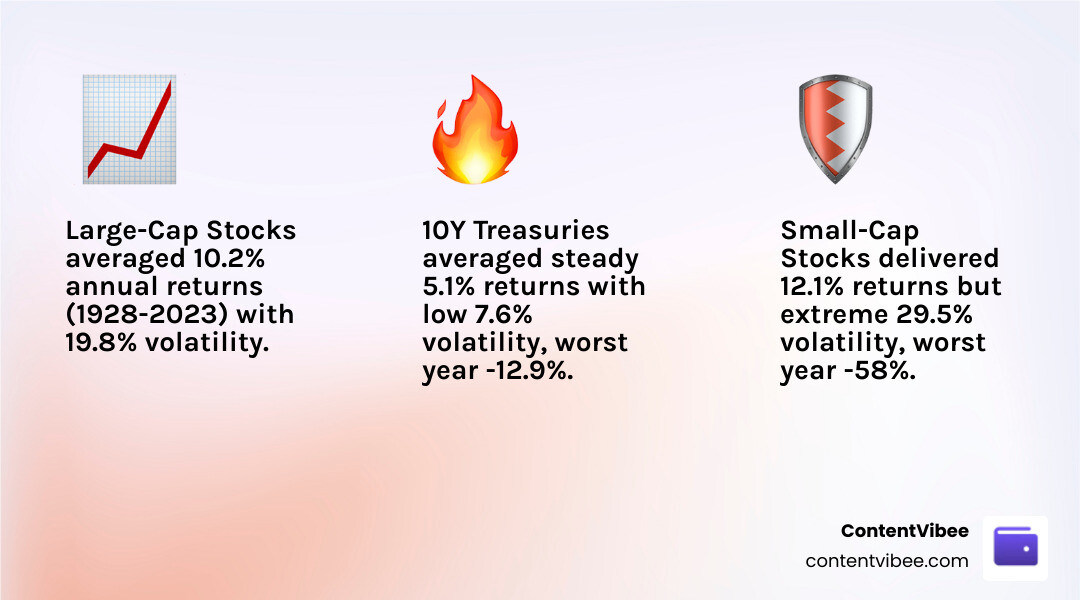 Large-Cap Stocks averaged 10.2% annual returns (1928-2023) with 19.8% volatility.

10Y Treasuries averaged steady 5.1% returns with low 7.6% volatility, worst year -12.9%.

Small-Cap Stocks delivered 12.1% returns but extreme 29.5% volatility, worst year -58%.

ContentVibee
contentvibee.com